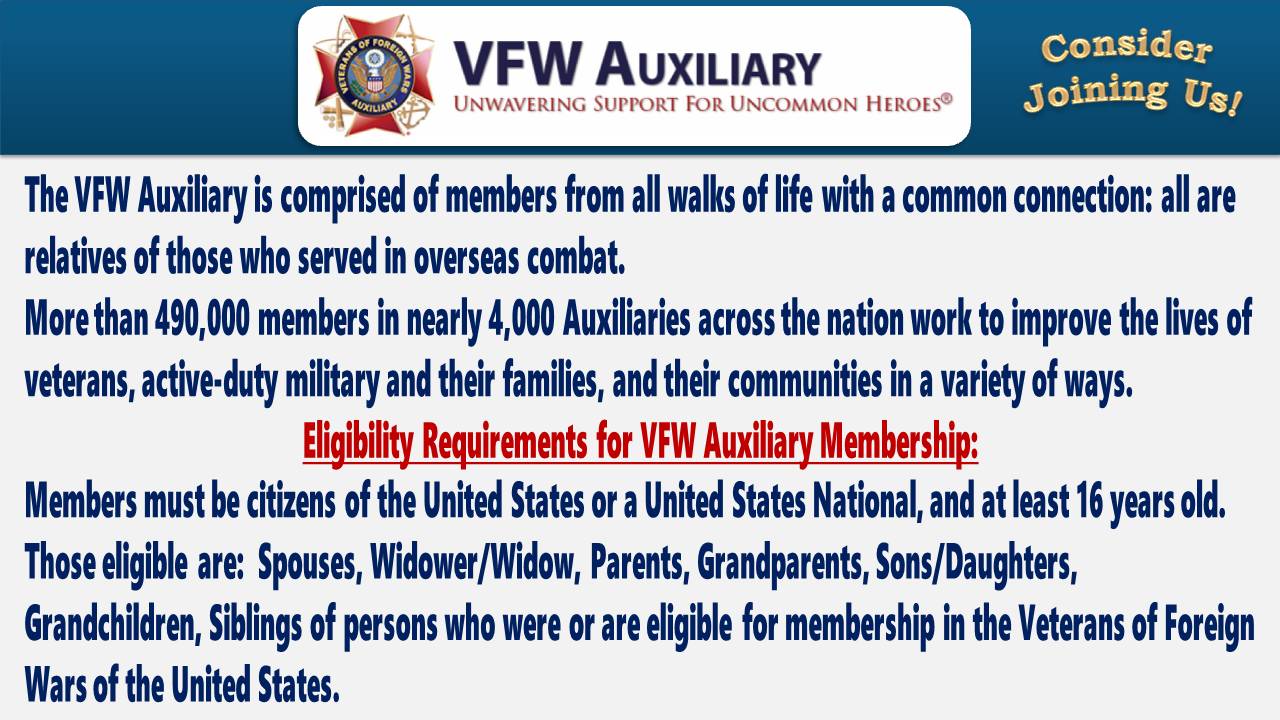 VETERANS OF FOREIGN WARS
AUXILIARY

VFW AUXILIARY
UNWAVERING SUPPORT FOR UNCOMMON HEROES®

Consider Joining Us!

The VFW Auxiliary is comprised of members from all walks of life with a common connection: all are relatives of those who served in overseas combat.

More than 490,000 members in nearly 4,000 Auxiliaries across the nation work to improve the lives of veterans, active-duty military and their families, and their communities in a variety of ways.

Eligibility Requirements for VFW Auxiliary Membership:

Members must be citizens of the United States or a United States National, and at least 16 years old.

Those eligible are: Spouses, Widower/Widow, Parents, Grandparents, Sons/Daughters, Grandchildren, Siblings of persons who were or are eligible for membership in the Veterans of Foreign Wars of the United States.